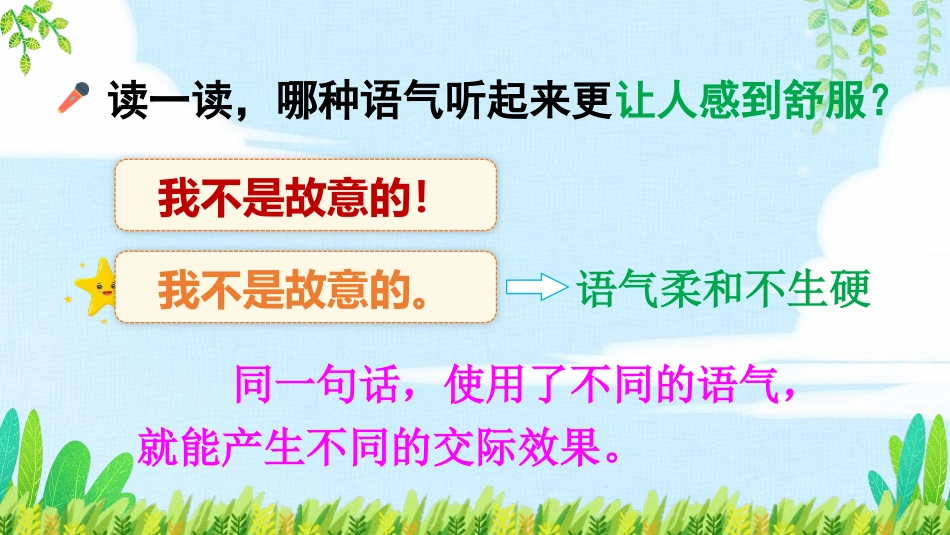 读一读，哪种语气听起来更让人感到舒服？

我不是故意的！

我不是故意的。

语气柔和不生硬

同一句话，使用了不同的语气，就能产生不同的交际效果。